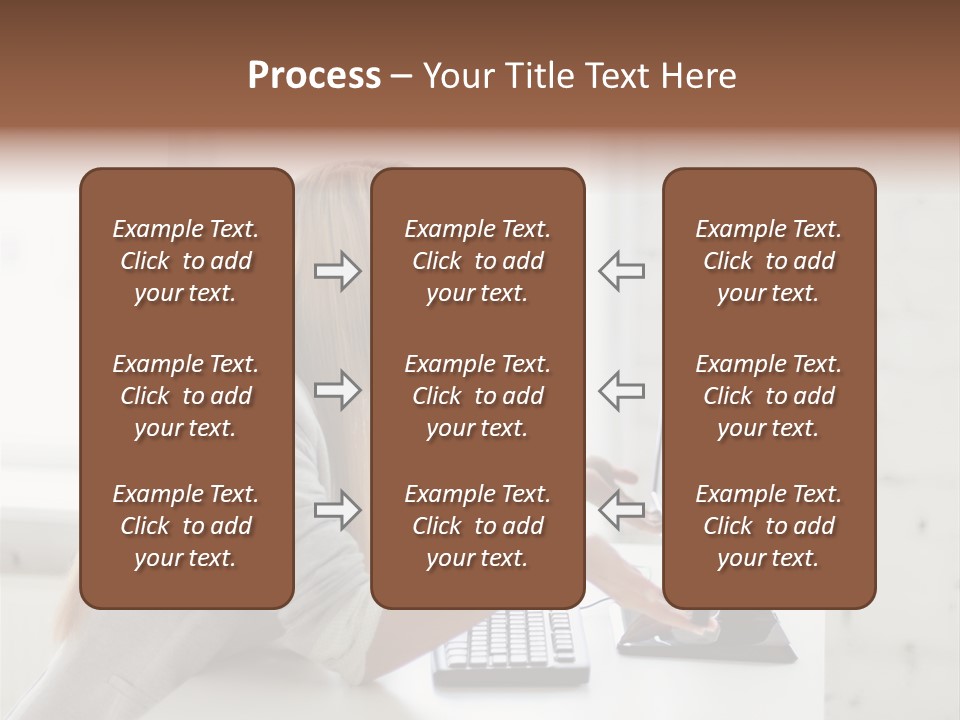 Process – Your Title Text Here

Example Text. Click to add your text.

Example Text. Click to add your text.

Example Text. Click to add your text.

Example Text. Click to add your text.

Example Text. Click to add your text.

Example Text. Click to add your text.

Example Text. Click to add your text.

Example Text. Click to add your text.

Example Text. Click to add your text.